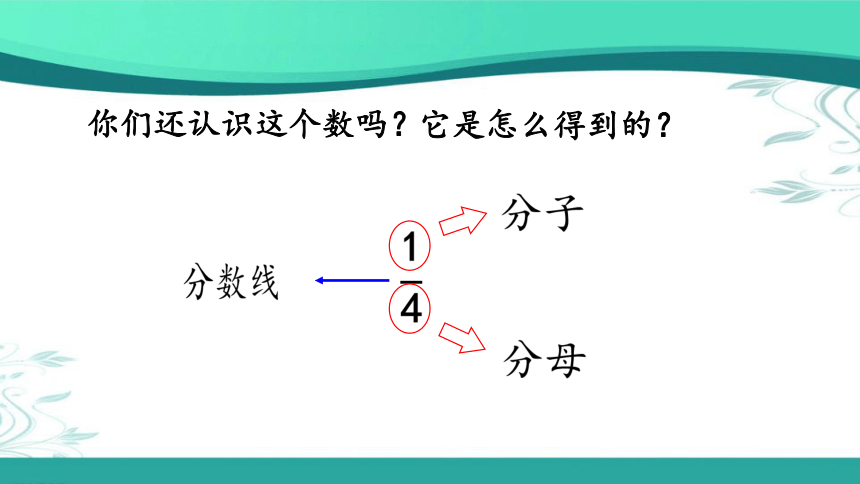 你们还认识这个数吗？它是怎么得到的？

分子

分数线 $\frac{1}{4}$

分母